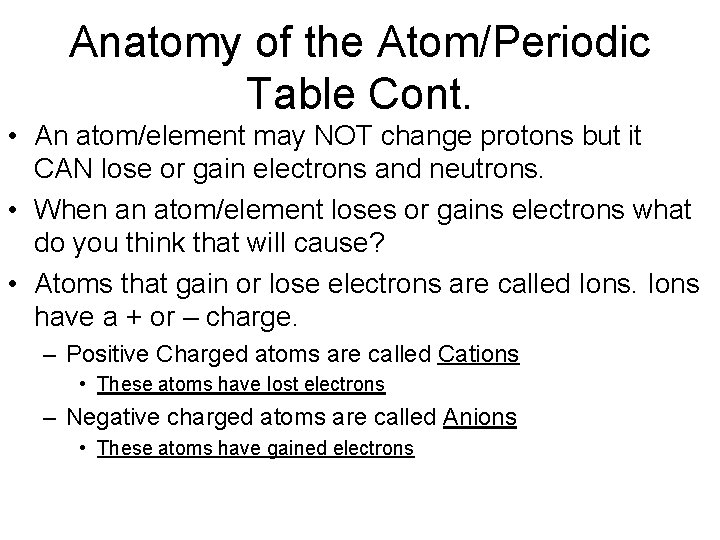 Anatomy of the Atom/Periodic Table Cont.

• An atom/element may NOT change protons but it CAN lose or gain electrons and neutrons.

• When an atom/element loses or gains electrons what do you think that will cause?

• Atoms that gain or lose electrons are called Ions. Ions have a + or – charge.

– Positive Charged atoms are called Cations

• These atoms have lost electrons

– Negative charged atoms are called Anions

• These atoms have gained electrons